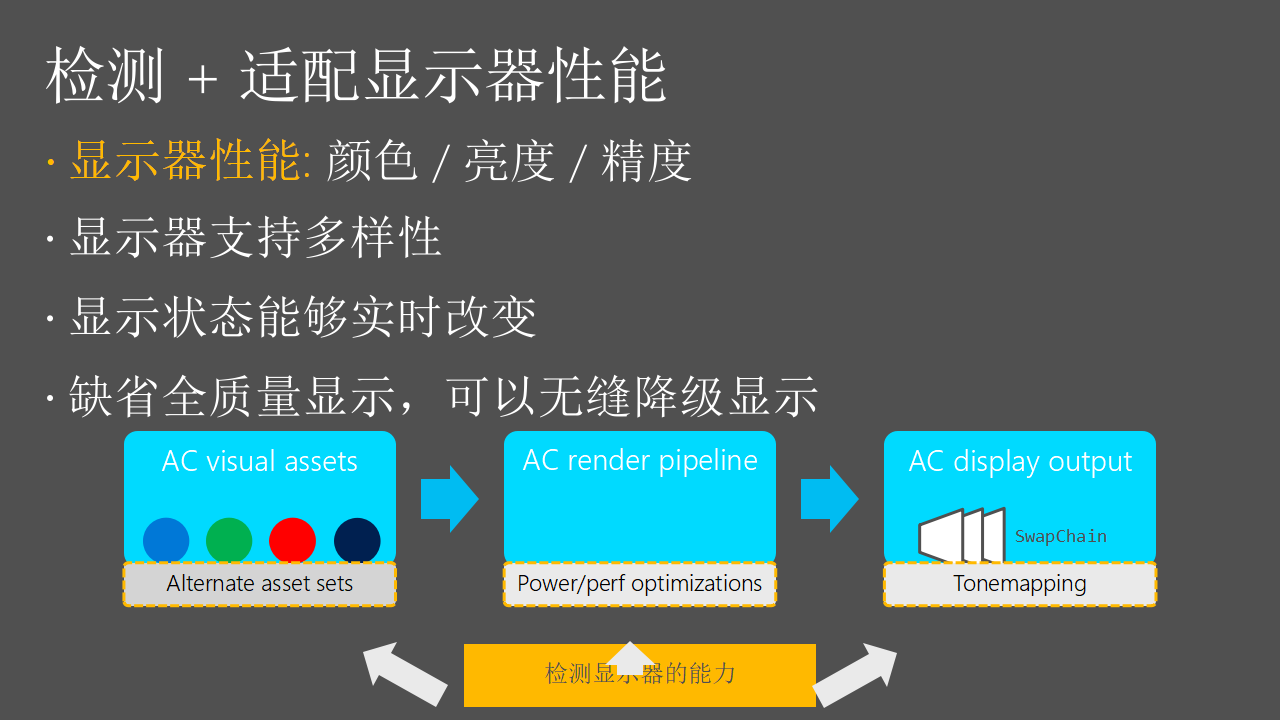 检测 + 适配显示器性能

· 显示器性能: 颜色 / 亮度 / 精度

· 显示器支持多样性

· 显示状态能够实时改变

· 缺省全质量显示，可以无缝降级显示

AC visual assets

Alternate asset sets

AC render pipeline

Power/perf optimizations

AC display output

SwapChain

Tonemapping

检测显示器的能力